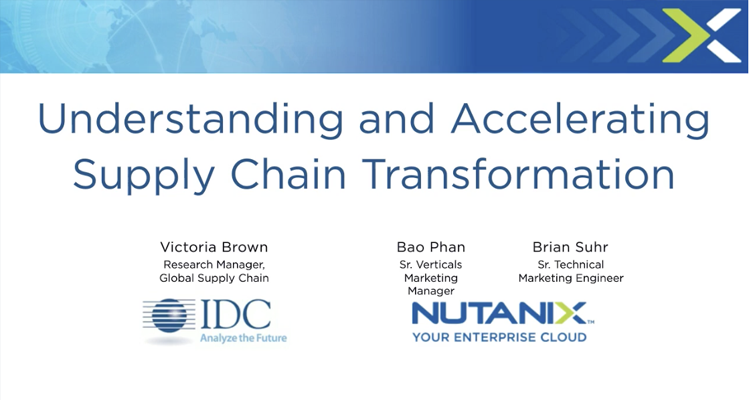 Understanding and Accelerating Supply Chain Transformation

Victoria Brown
Research Manager, Global Supply Chain

IDC
Analyze the Future

Bao Phan
Sr. Verticals Marketing Manager

Brian Suhr
Sr. Technical Marketing Engineer

NUTANIX™
YOUR ENTERPRISE CLOUD